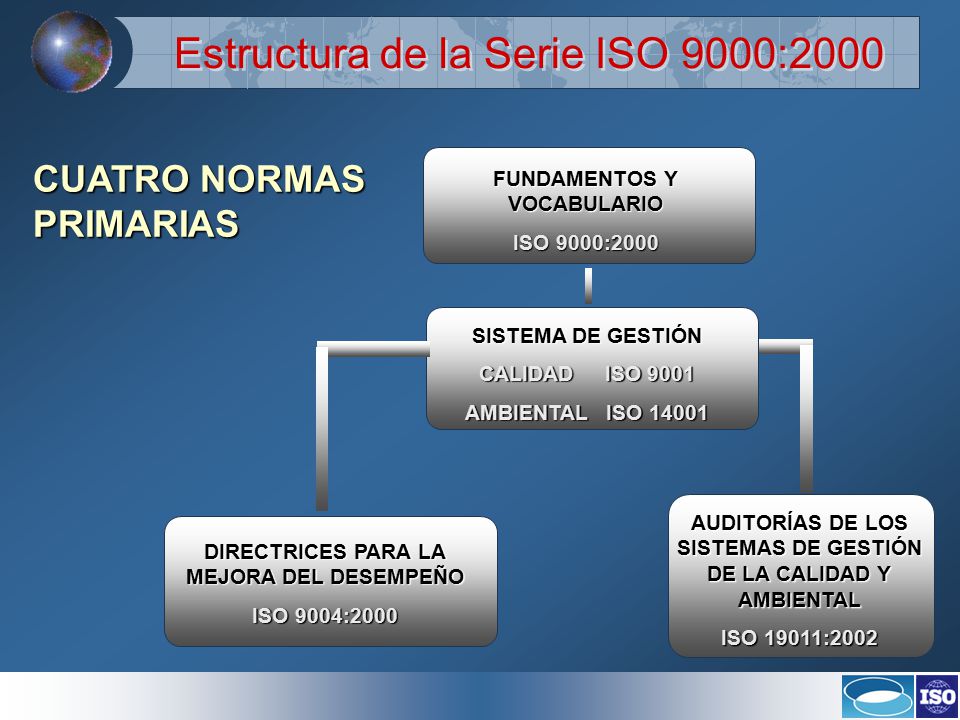 Estructura de la Serie ISO 9000:2000

CUATRO NORMAS PRIMARIAS

FUNDAMENTOS Y VOCABULARIO

ISO 9000:2000

SISTEMA DE GESTIÓN

CALIDAD ISO 9001

AMBIENTAL ISO 14001

DIRECTRICES PARA LA MEJORA DEL DESEMPEÑO

ISO 9004:2000

AUDITORÍAS DE LOS SISTEMAS DE GESTIÓN DE LA CALIDAD Y AMBIENTAL

ISO 19011:2002

ISO